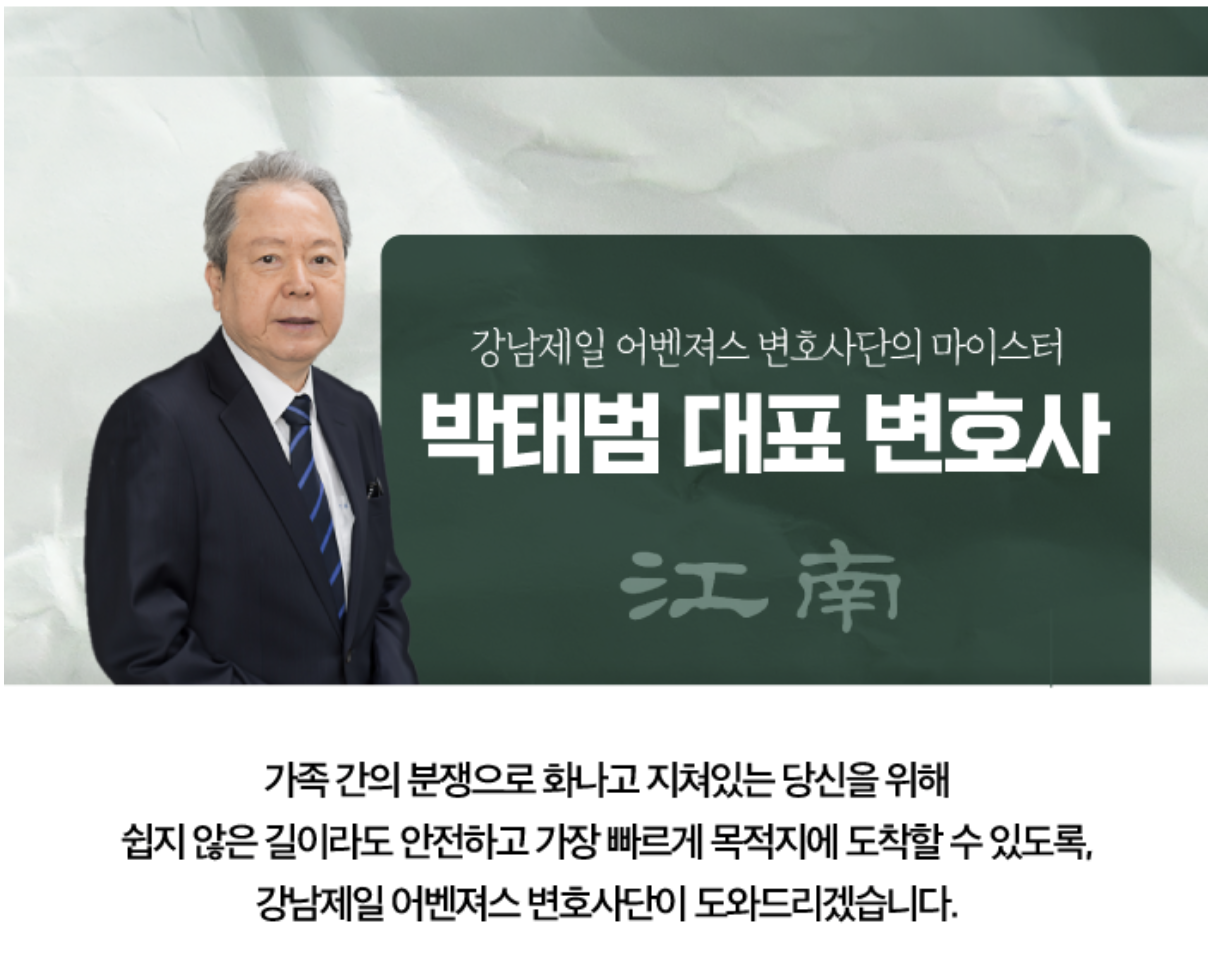 강남제일 어벤져스 변호사단의 마이스터
박태범 대표 변호사

江南

가족 간의 분쟁으로 화나고 지쳐있는 당신을 위해
쉽지 않은 길이라도 안전하고 가장 빠르게 목적지에 도착할 수 있도록,
강남제일 어벤져스 변호사단이 도와드리겠습니다.